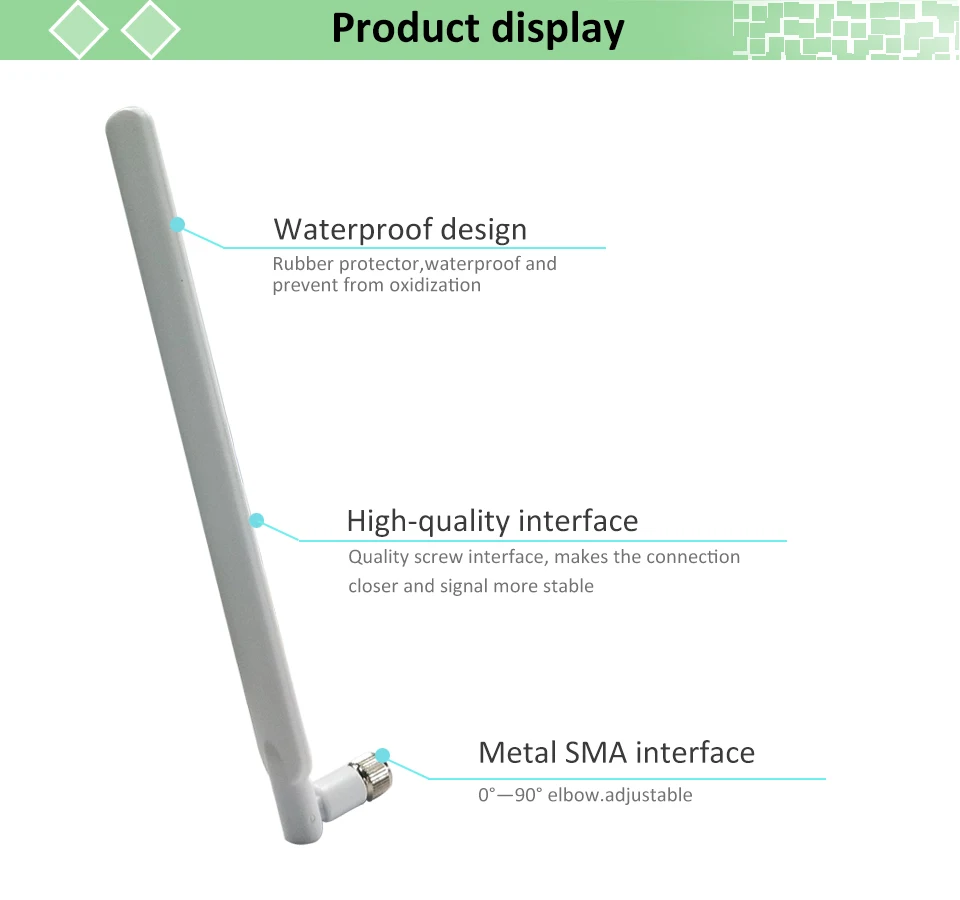 Product display

Waterproof design
Rubber protector,waterproof and prevent from oxidization

High-quality interface
Quality screw interface, makes the connection closer and signal more stable

Metal SMA interface
0°—90° elbow.adjustable